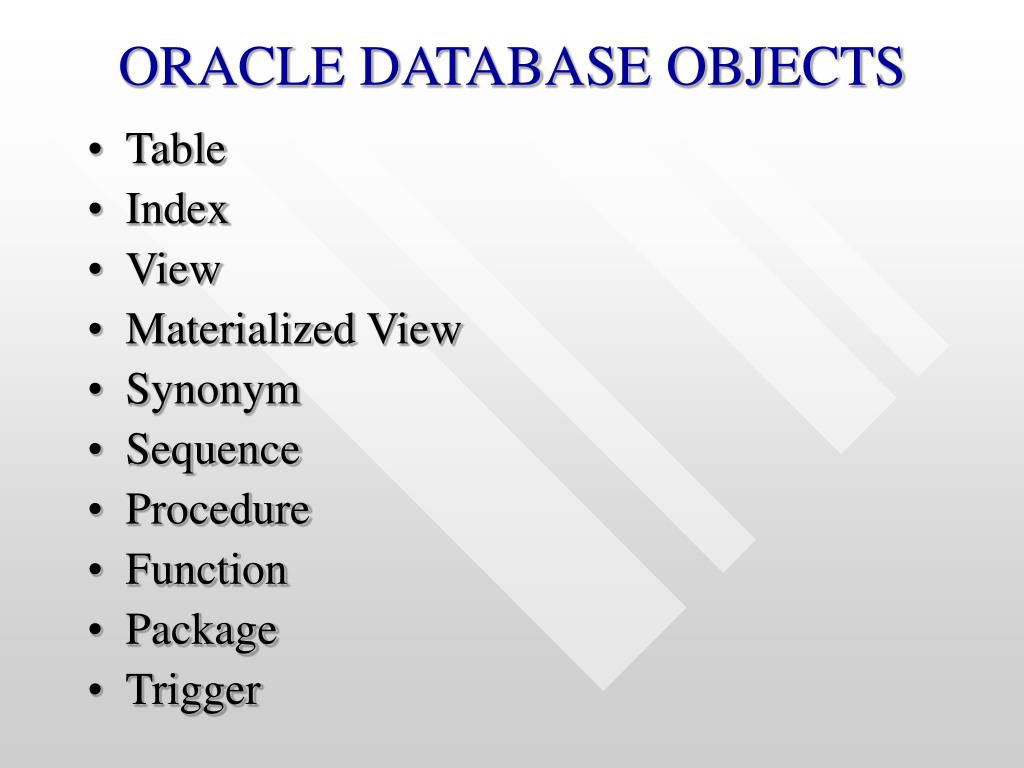 ORACLE DATABASE OBJECTS

• Table
• Index
• View
• Materialized View
• Synonym
• Sequence
• Procedure
• Function
• Package
• Trigger